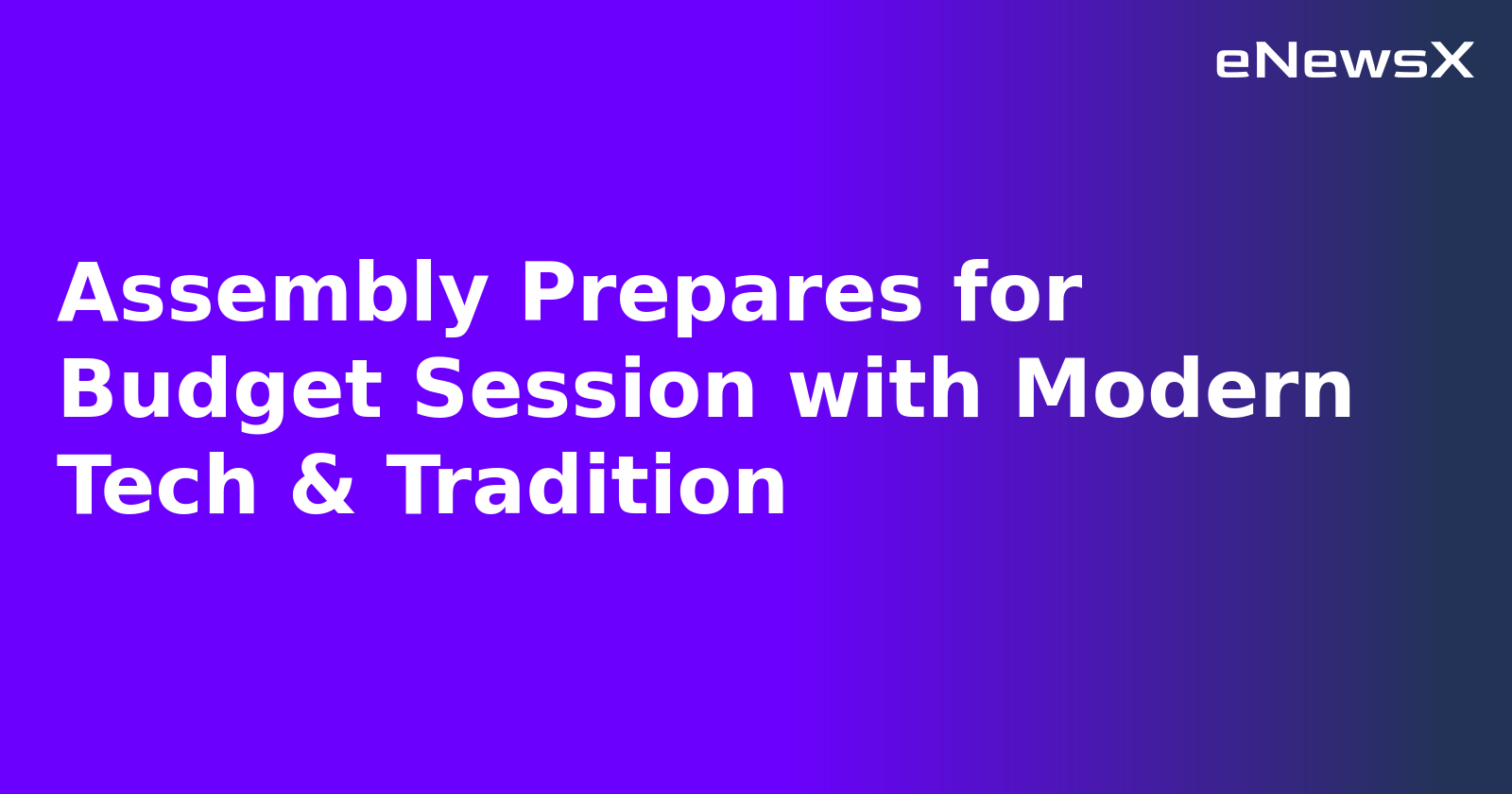 eNewsX

Assembly Prepares for Budget Session with Modern Tech & Tradition